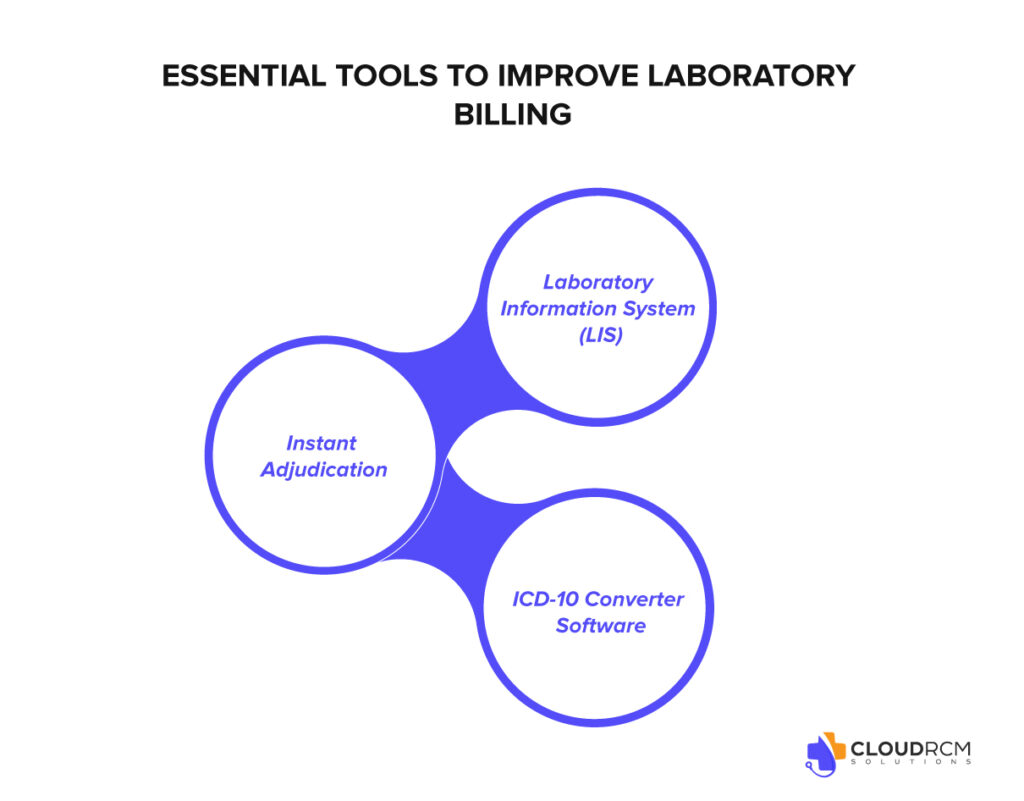 ESSENTIAL TOOLS TO IMPROVE LABORATORY BILLING

Laboratory Information System (LIS)

Instant Adjudication

ICD-10 Converter Software

CLOUDRCM
SOLUTIONS